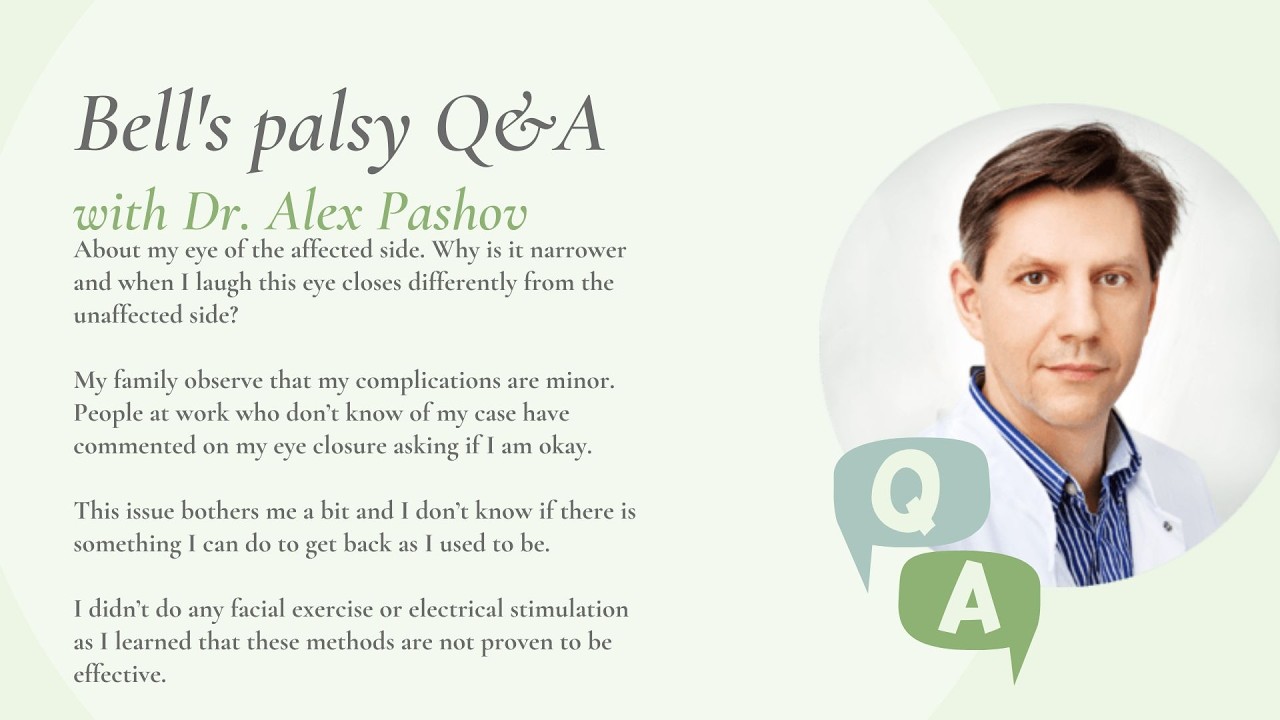 Bell's palsy Q&A
with Dr. Alex Pashov

About my eye of the affected side. Why is it narrower and when I laugh this eye closes differently from the unaffected side?

My family observe that my complications are minor. People at work who don't know of my case have commented on my eye closure asking if I am okay.

This issue bothers me a bit and I don't know if there is something I can do to get back as I used to be.

I didn't do any facial exercise or electrical stimulation as I learned that these methods are not proven to be effective.

Q

A